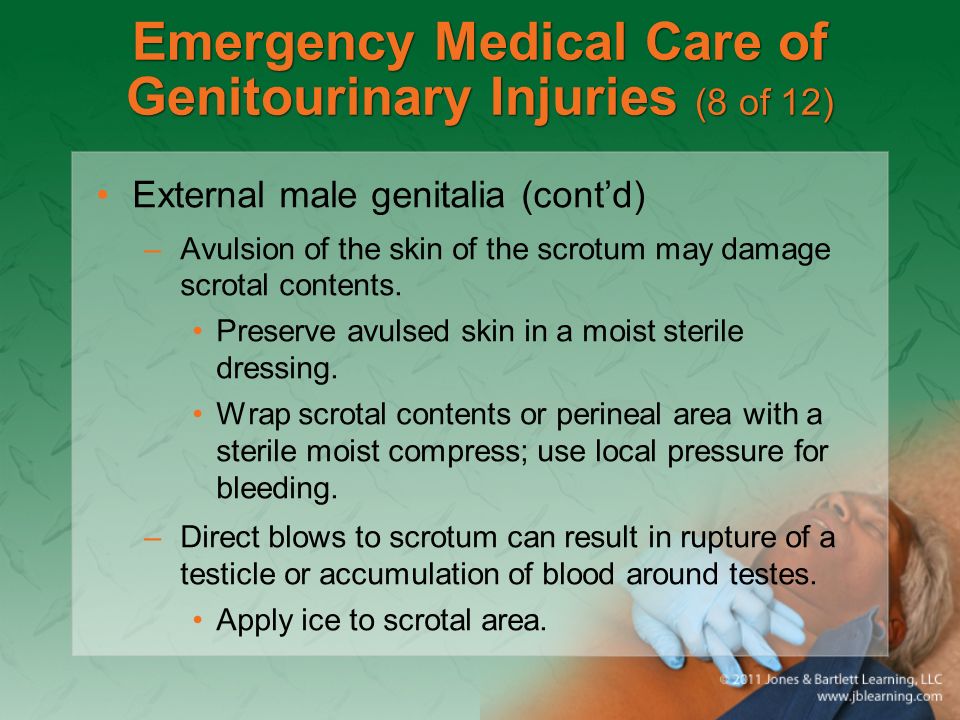 Emergency Medical Care of Genitourinary Injuries (8 of 12)

• External male genitalia (cont'd)

– Avulsion of the skin of the scrotum may damage scrotal contents.

• Preserve avulsed skin in a moist sterile dressing.

• Wrap scrotal contents or perineal area with a sterile moist compress; use local pressure for bleeding.

– Direct blows to scrotum can result in rupture of a testicle or accumulation of blood around testes.

• Apply ice to scrotal area.

© 2011 Jones & Bartlett Learning, LLC
www.jblearning.com